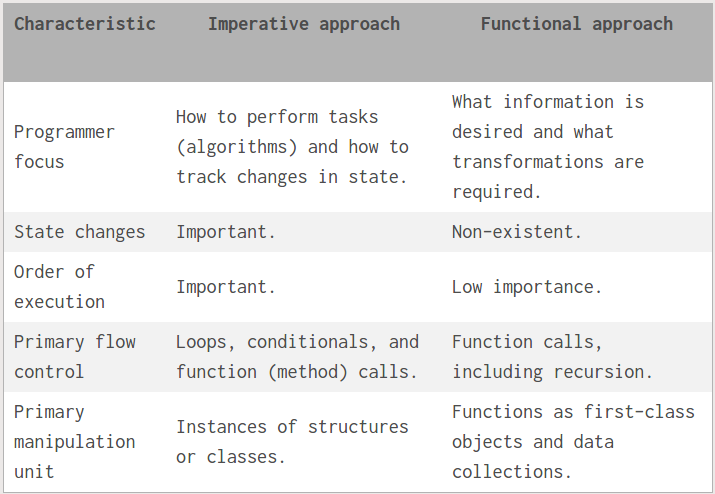 | Characteristic | Imperative approach | Functional approach |
|---|---|---|
| Programmer focus | How to perform tasks (algorithms) and how to track changes in state. | What information is desired and what transformations are required. |
| State changes | Important. | Non-existent. |
| Order of execution | Important. | Low importance. |
| Primary flow control | Loops, conditionals, and function (method) calls. | Function calls, including recursion. |
| Primary manipulation unit | Instances of structures or classes. | Functions as first-class objects and data collections. |